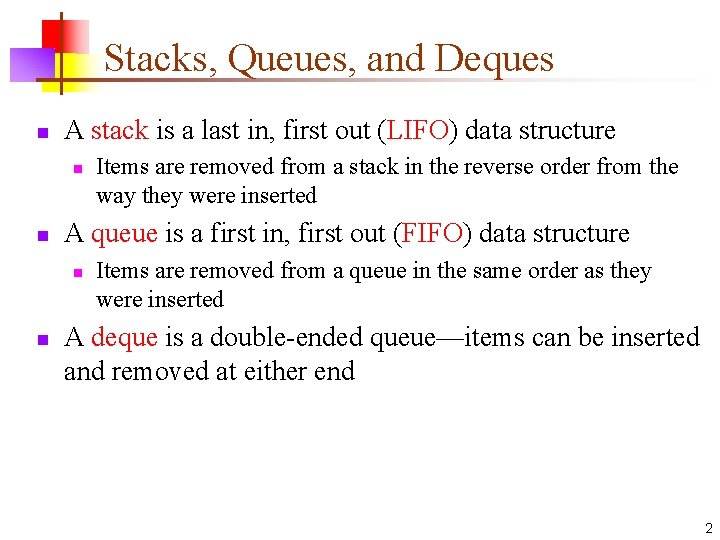 Stacks, Queues, and Deques

A stack is a last in, first out (LIFO) data structure

Items are removed from a stack in the reverse order from the way they were inserted

A queue is a first in, first out (FIFO) data structure

Items are removed from a queue in the same order as they were inserted

A deque is a double-ended queue—items can be inserted and removed at either end

2